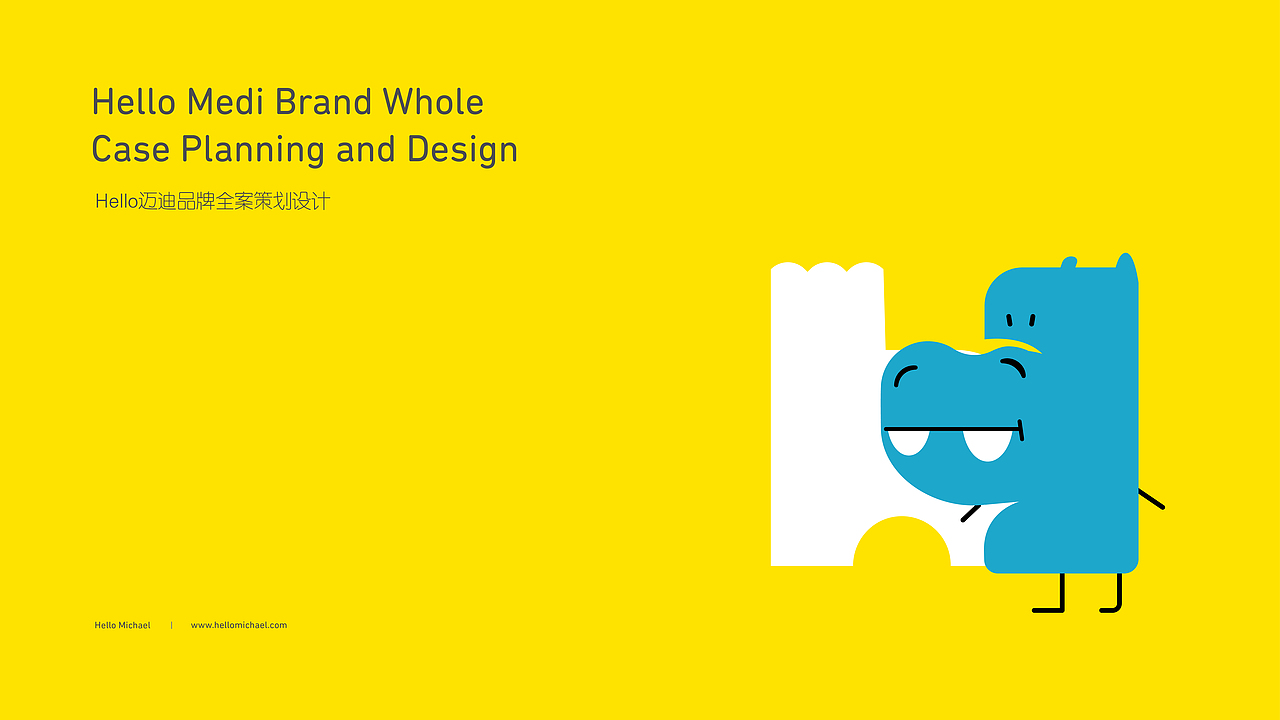 Hello Medi Brand Whole Case Planning and Design

Hello迈迪品牌全案策划设计

Hello Michael | www.hellomichael.com